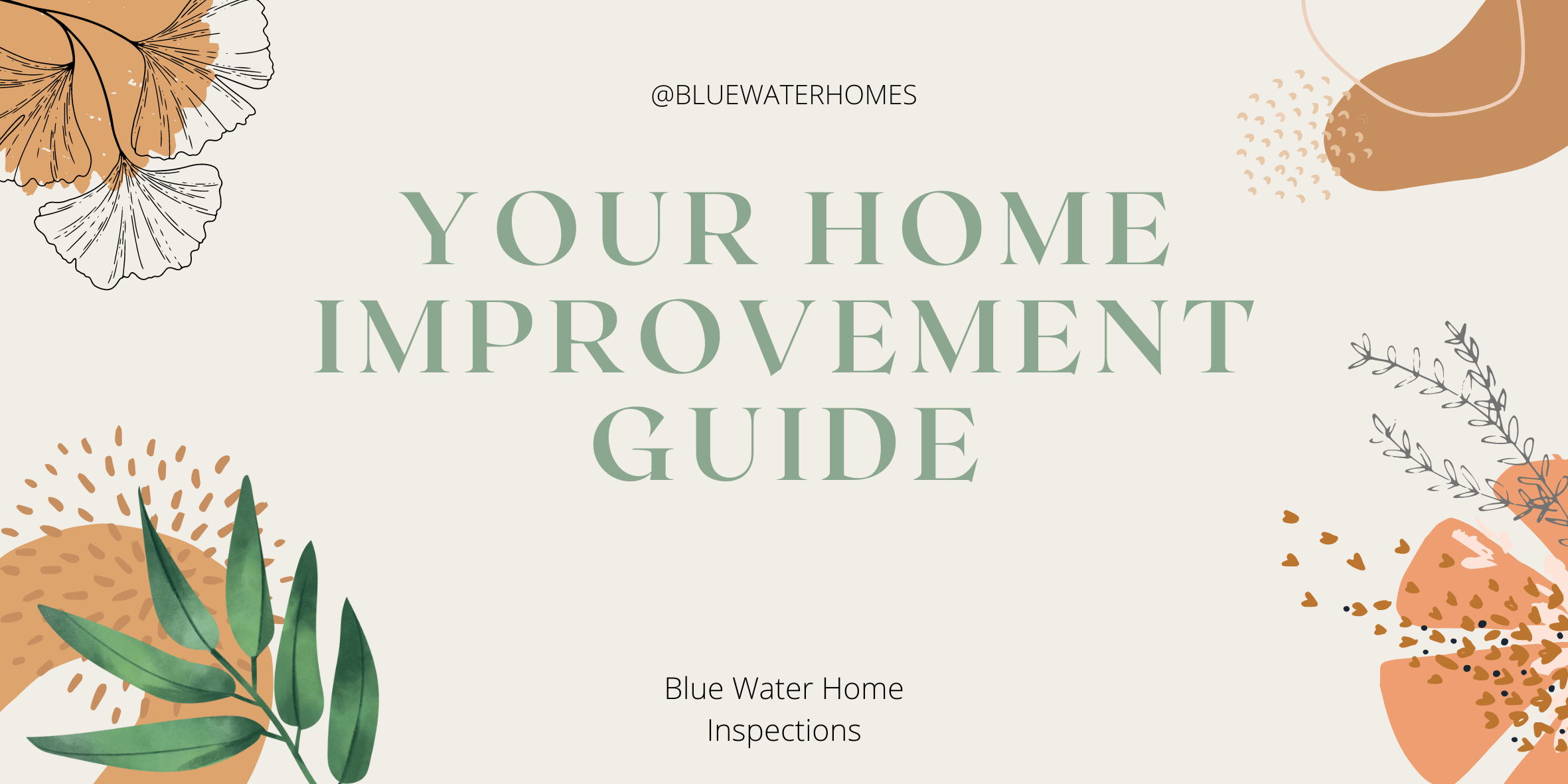 @BLUEWATERHOMES

YOUR HOME IMPROVEMENT GUIDE

Blue Water Home Inspections